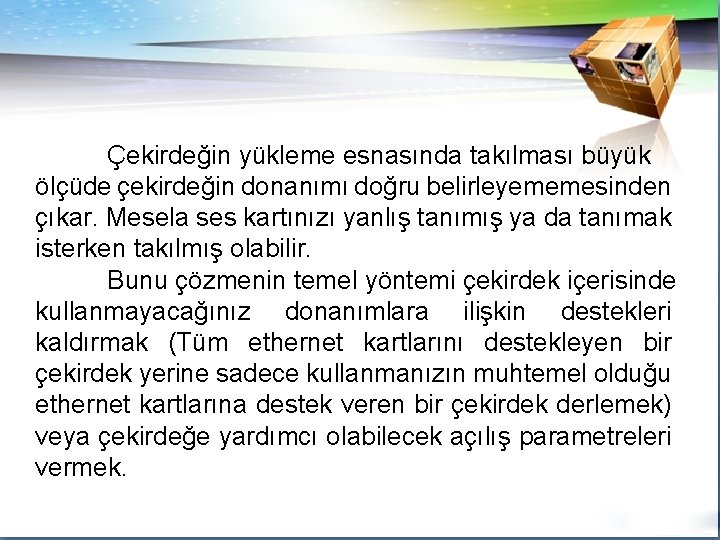 Çekirdeğin yükleme esnasında takılması büyük ölçüde çekirdeğin donanımı doğru belirleyememesinden çıkar. Mesela ses kartınızı yanlış tanımış ya da tanımak isterken takılmış olabilir.

Bunu çözmenin temel yöntemi çekirdek içerisinde kullanmayacağınız donanımlara ilişkin destekleri kaldırmak (Tüm ethernet kartlarını destekleyen bir çekirdek yerine sadece kullanmanızın muhtemel olduğu ethernet kartlarına destek veren bir çekirdek derlemek) veya çekirdeğe yardımcı olabilecek açılış parametreleri vermek.